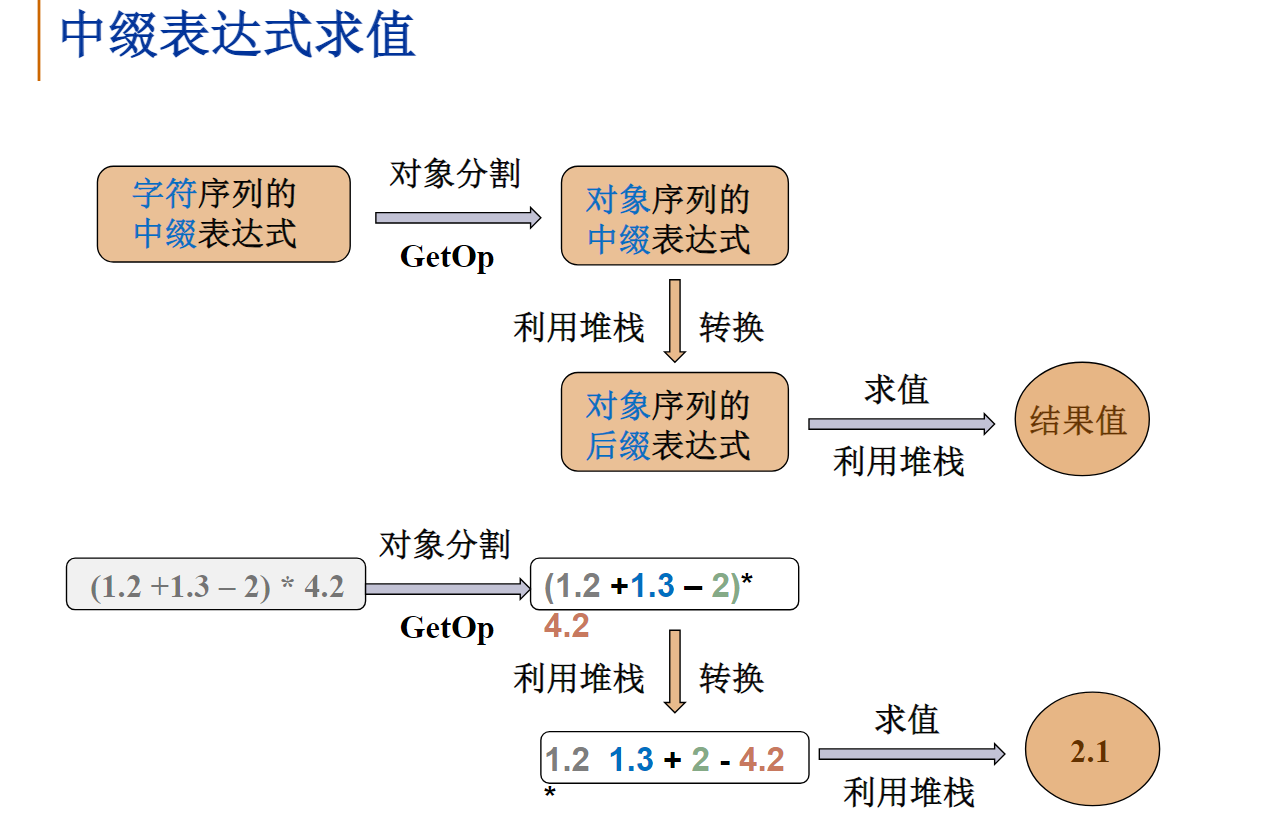 中缀表达式求值

字符序列的中缀表达式

对象分割

GetOp

对象序列的中缀表达式

利用堆栈

转换

对象序列的后缀表达式

求值

利用堆栈

结果值

(1.2 +1.3 – 2) * 4.2

对象分割

GetOp

(1.2 +1.3 – 2)* 4.2

利用堆栈

转换

1.2 1.3 + 2 - 4.2 *

求值

利用堆栈

2.1